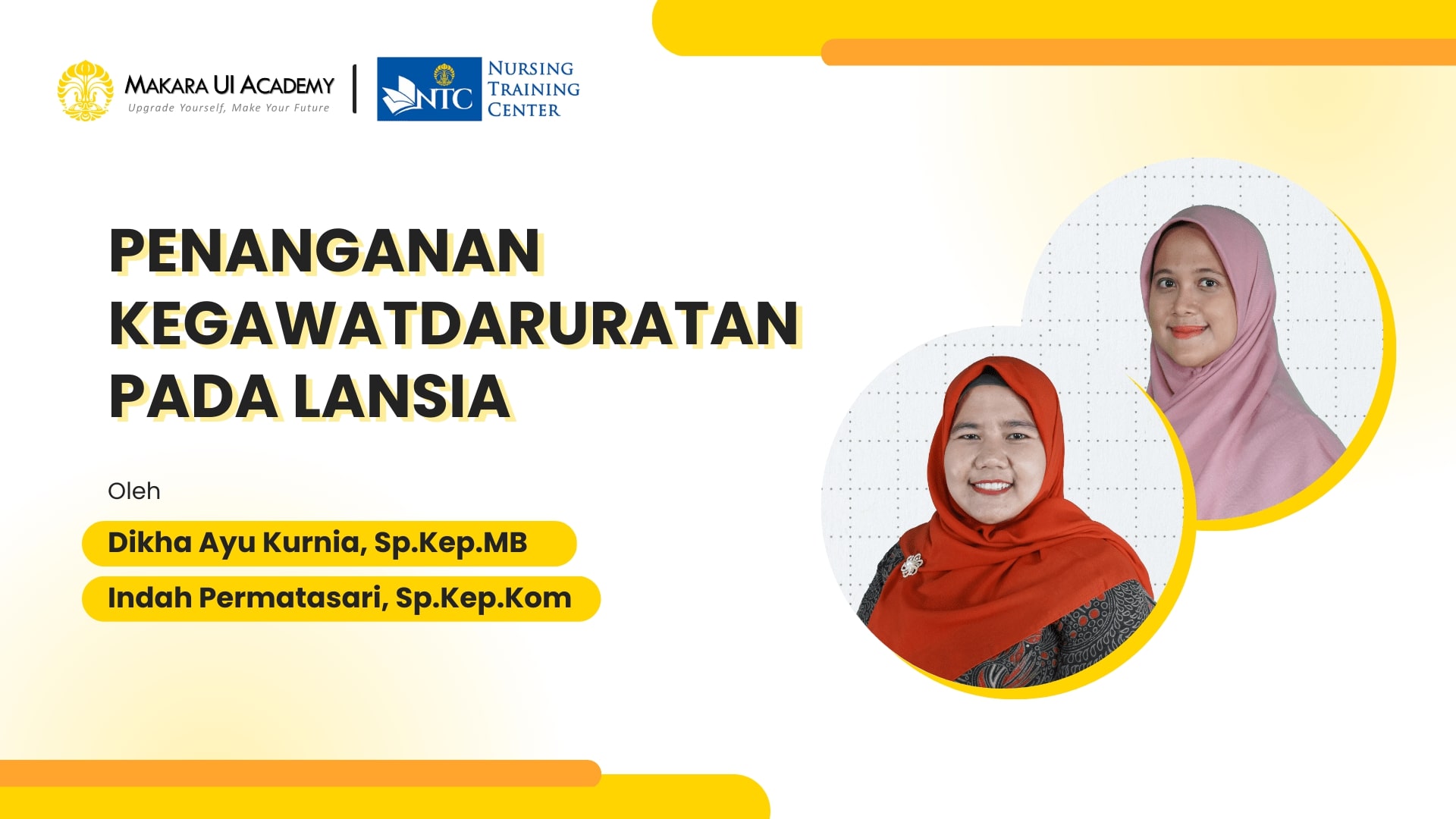 MAKARA UI ACADEMY
Upgrade Yourself, Make Your Future

NTC
NURSING TRAINING CENTER

PENANGANAN KEGAWATDARURATAN PADA LANSIA

Oleh

Dikha Ayu Kurnia, Sp.Kep.MB

Indah Permatasari, Sp.Kep.Kom